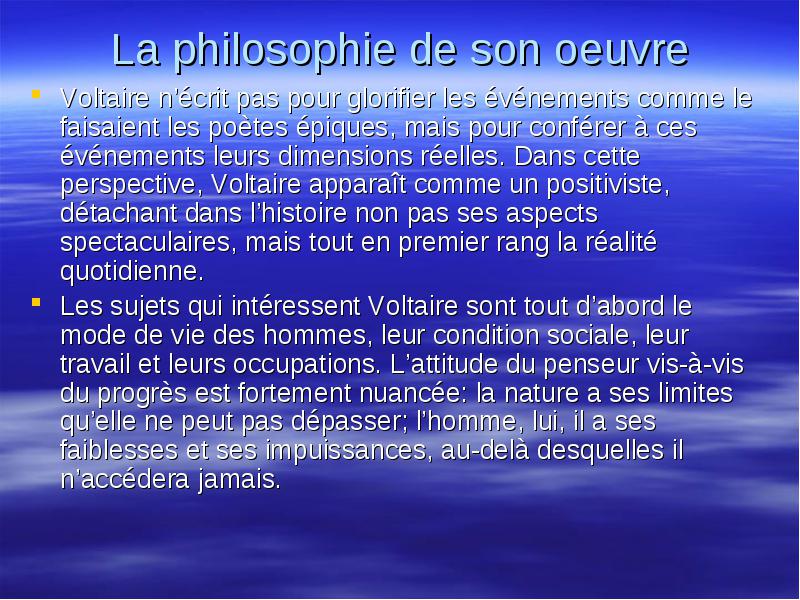 La philosophie de son oeuvre

Voltaire n'écrit pas pour glorifier les événements comme le faisaient les poètes épiques, mais pour conférer à ces événements leurs dimensions réelles. Dans cette perspective, Voltaire apparaît comme un positiviste, détachant dans l'histoire non pas ses aspects spectaculaires, mais tout en premier rang la réalité quotidienne.

Les sujets qui intéressent Voltaire sont tout d'abord le mode de vie des hommes, leur condition sociale, leur travail et leurs occupations. L'attitude du penseur vis-à-vis du progrès est fortement nuancée: la nature a ses limites qu'elle ne peut pas dépasser; l'homme, lui, il a ses faiblesses et ses impuissances, au-delà desquelles il n'accédera jamais.